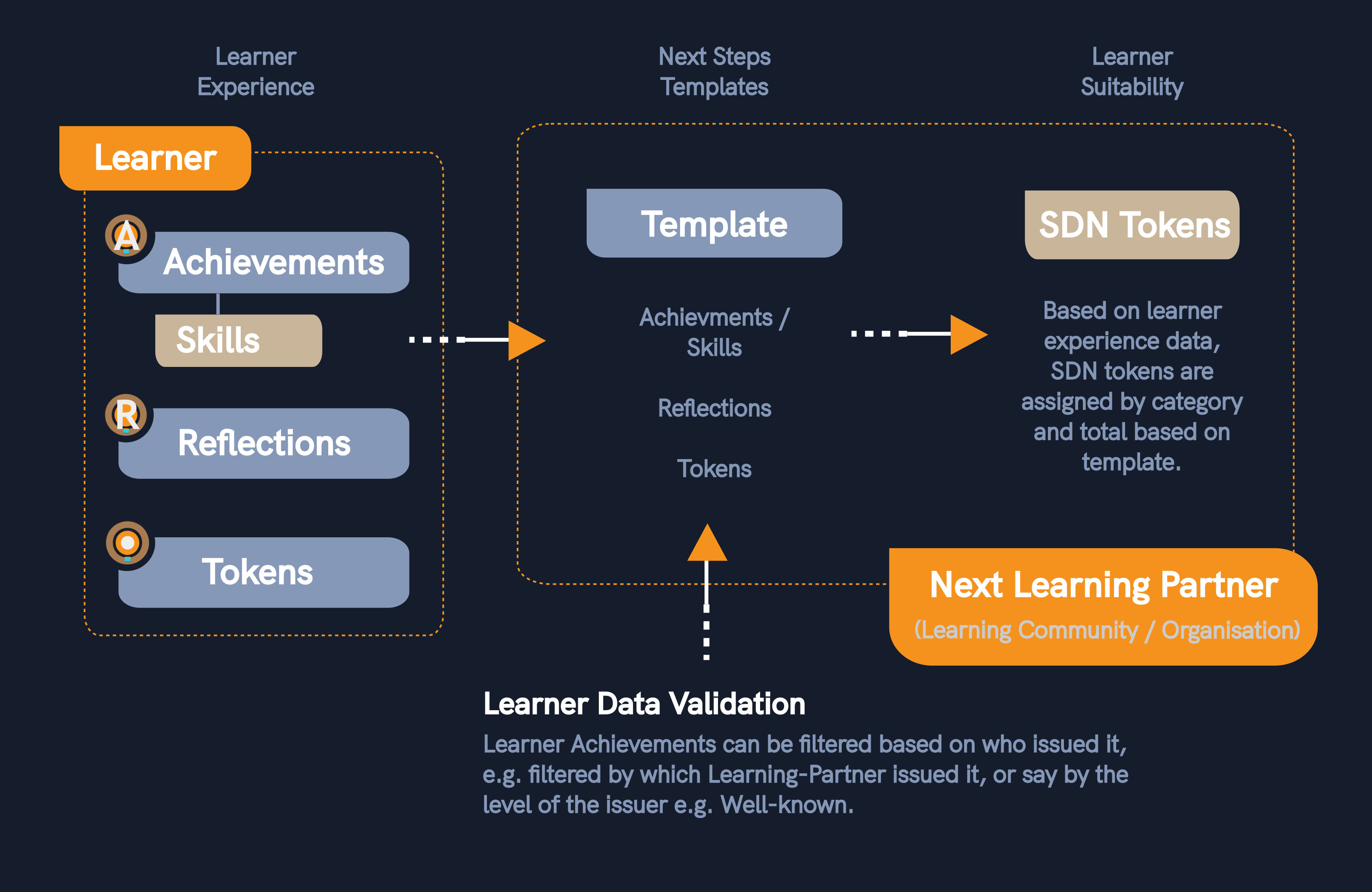 Learner Experience

Next Steps Templates

Learner Suitability

Learner

A

Achievements

Skills

R

Reflections

Tokens

Template

Achievments / Skills

Reflections

Tokens

SDN Tokens

Based on learner experience data, SDN tokens are assigned by category and total based on template.

Next Learning Partner

(Learning Community / Organisation)

Learner Data Validation

Learner Achievements can be filtered based on who issued it, e.g. filtered by which Learning-Partner issued it, or say by the level of the issuer e.g. Well-known.